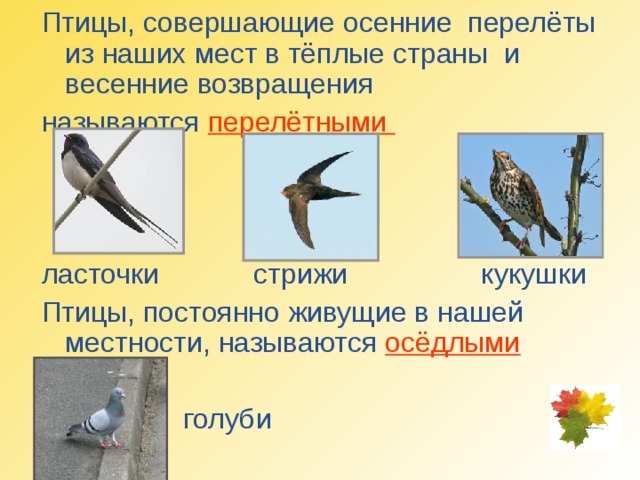 Птицы, совершающие осенние перелёты из наших мест в тёплые страны и весенние возвращения

называются перелётными

ласточки стрижи кукушки

Птицы, постоянно живущие в нашей местности, называются осёдлыми

голуби